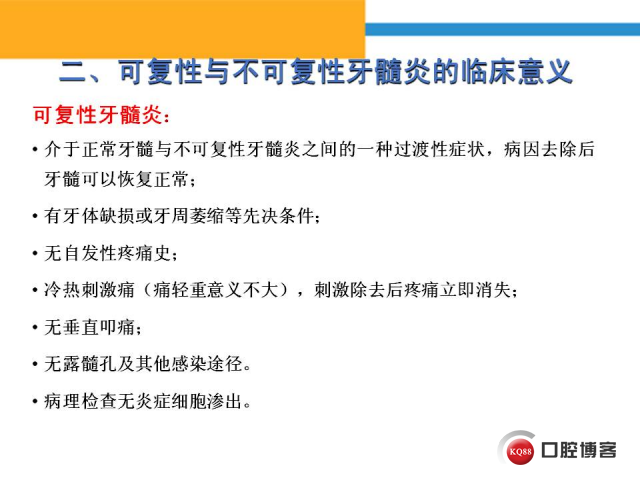 二、可复性与不可复性牙髓炎的临床意义

可复性牙髓炎：

• 介于正常牙髓与不可复性牙髓炎之间的一种过渡性症状，病因去除后牙髓可以恢复正常；

• 有牙体缺损或牙周萎缩等先决条件；

• 无自发性疼痛史；

• 冷热刺激痛（痛轻重意义不大），刺激除去后疼痛立即消失；

• 无垂直叩痛；

• 无露髓孔及其他感染途径。

• 病理检查无炎症细胞渗出。

KQ88 口腔博客